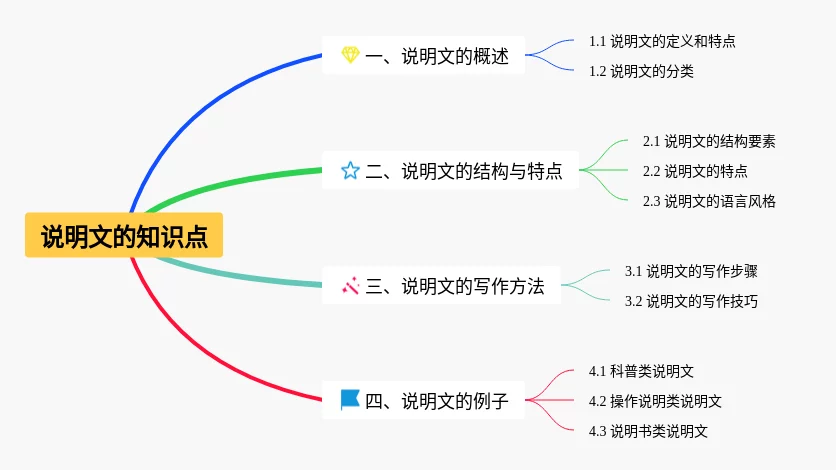 说明文的知识点

一、说明文的概述

1.1 说明文的定义和特点

1.2 说明文的分类

二、说明文的结构与特点

2.1 说明文的结构要素

2.2 说明文的特点

2.3 说明文的语言风格

三、说明文的写作方法

3.1 说明文的写作步骤

3.2 说明文的写作技巧

四、说明文的例子

4.1 科普类说明文

4.2 操作说明类说明文

4.3 说明书类说明文